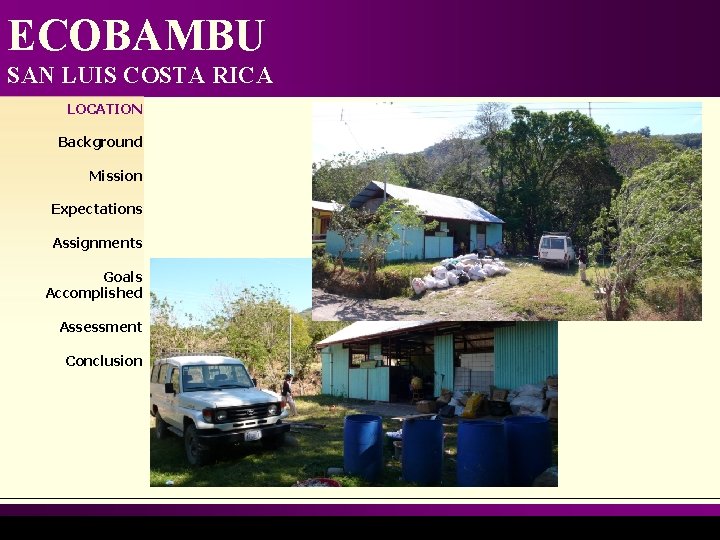 ECOBAMBU
SAN LUIS COSTA RICA

LOCATION

Background

Mission

Expectations

Assignments

Goals Accomplished

Assessment

Conclusion